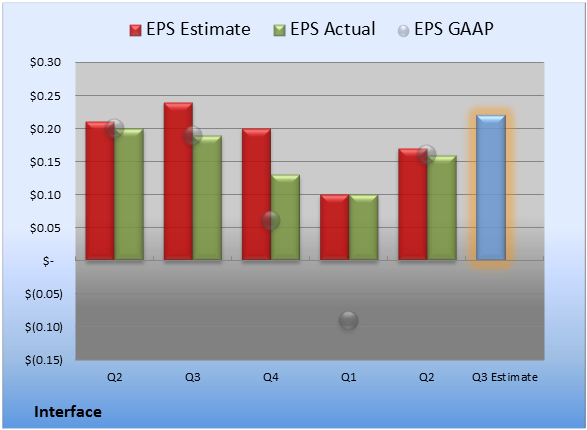 EPS Estimate EPS Actual EPS GAAP

$0.30
$0.25
$0.20
$0.15
$0.10
$0.05
$-
$(0.05)
$(0.10)
$(0.15)

Q2 Q3 Q4 Q1 Q2 Q3 Estimate

Interface